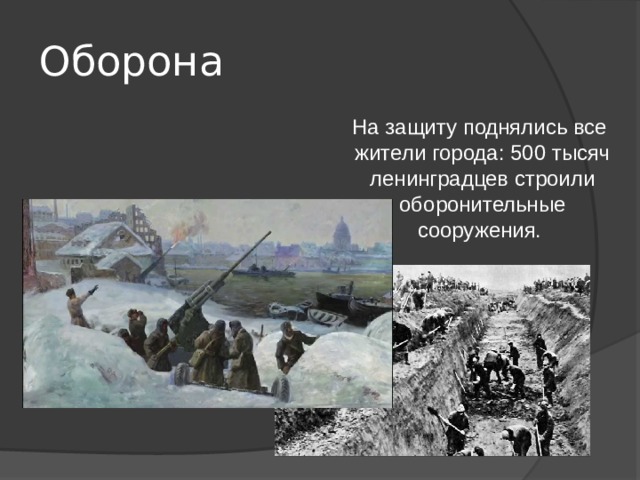 Оборона

На защиту поднялись все жители города: 500 тысяч ленинградцев строили оборонительные сооружения.